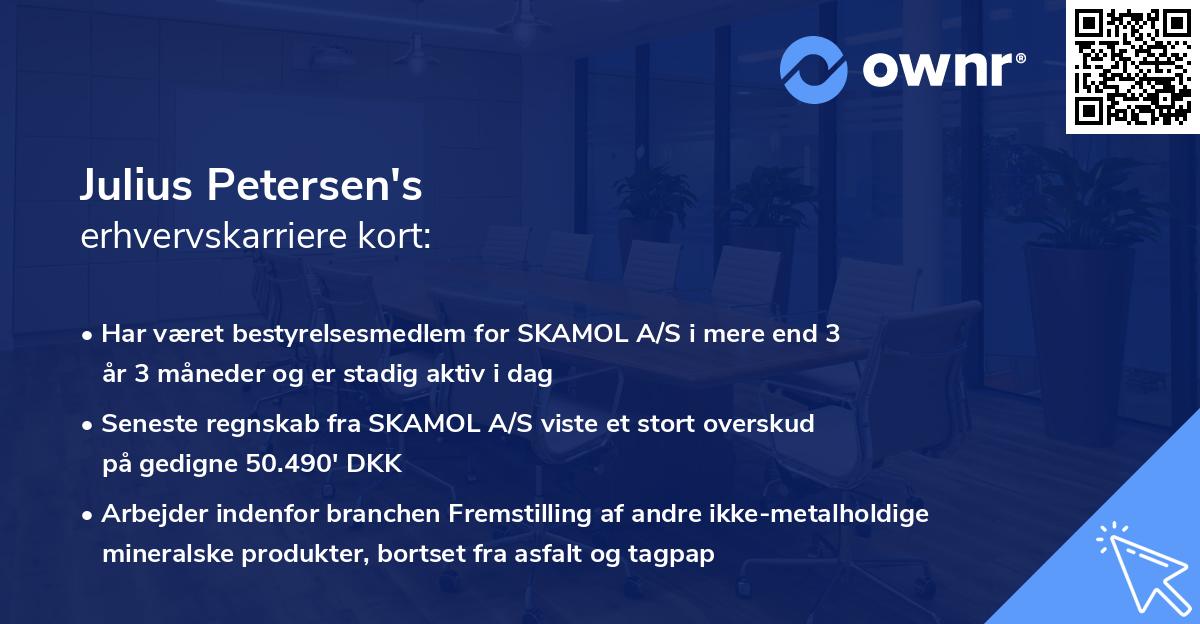 ownr®

Julius Petersen's
erhvervskarriere kort:

• Har været bestyrelsesmedlem for SKAMOL A/S i mere end 3 år 3 måneder og er stadig aktiv i dag

• Seneste regnskab fra SKAMOL A/S viste et stort overskud på gedigne 50.490' DKK

• Arbejder indenfor branchen Fremstilling af andre ikke-metalholdige mineralske produkter, bortset fra asfalt og tagpap